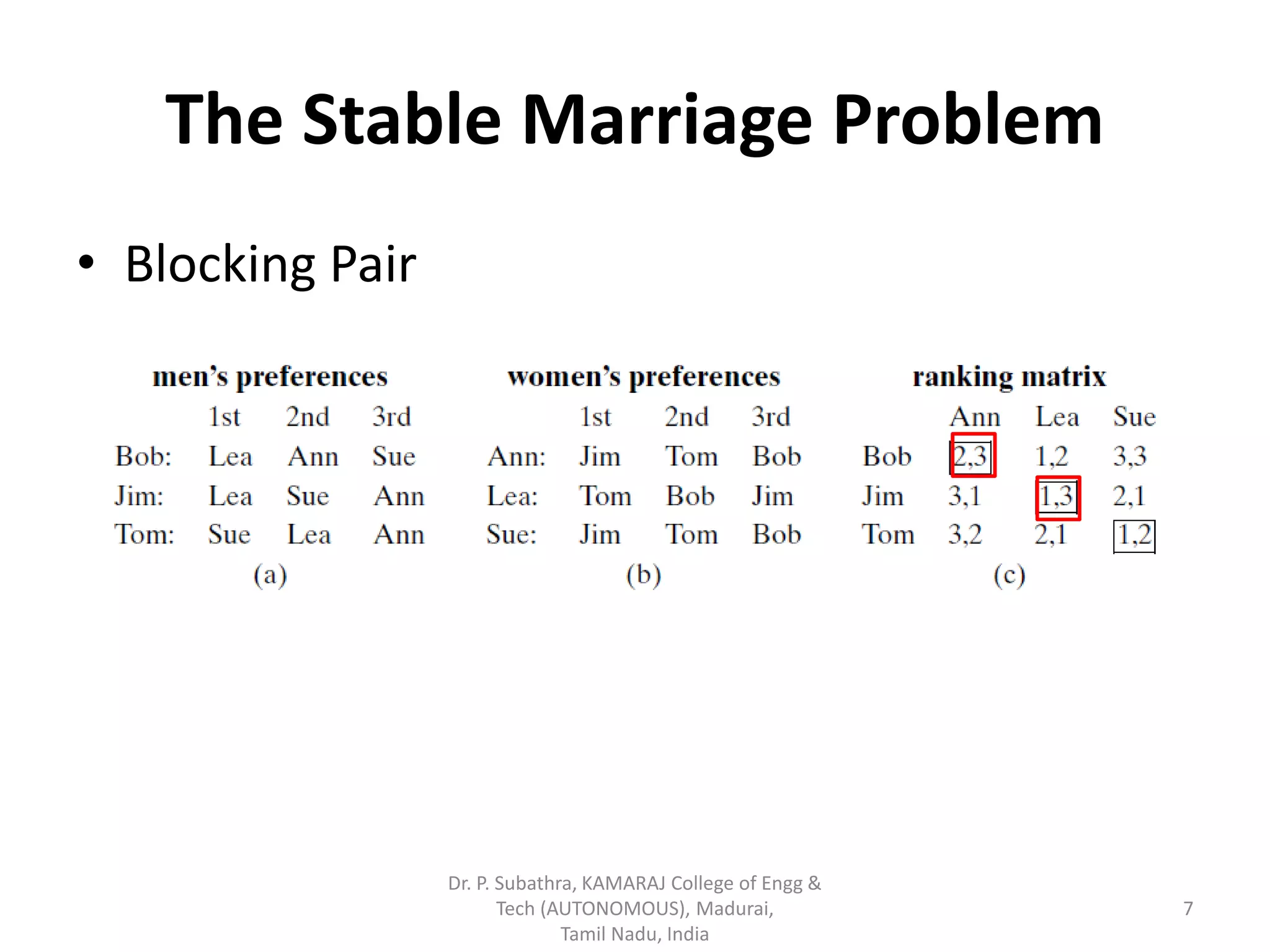 The Stable Marriage Problem

• Blocking Pair

men's preferences

| | 1st | 2nd | 3rd |
|---|---|---|---|
| Bob: | Lea | Ann | Sue |
| Jim: | Lea | Sue | Ann |
| Tom: | Sue | Lea | Ann |

(a)

women's preferences

| | 1st | 2nd | 3rd |
|---|---|---|---|
| Ann: | Jim | Tom | Bob |
| Lea: | Tom | Bob | Jim |
| Sue: | Jim | Tom | Bob |

(b)

ranking matrix

| | Ann | Lea | Sue |
|---|---|---|---|
| Bob | 2,3 | 1,2 | 3,3 |
| Jim | 3,1 | 1,3 | 2,1 |
| Tom | 3,2 | 2,1 | 1,2 |

(c)

Dr. P. Subathra, KAMARAJ College of Engg & Tech (AUTONOMOUS), Madurai, Tamil Nadu, India

7